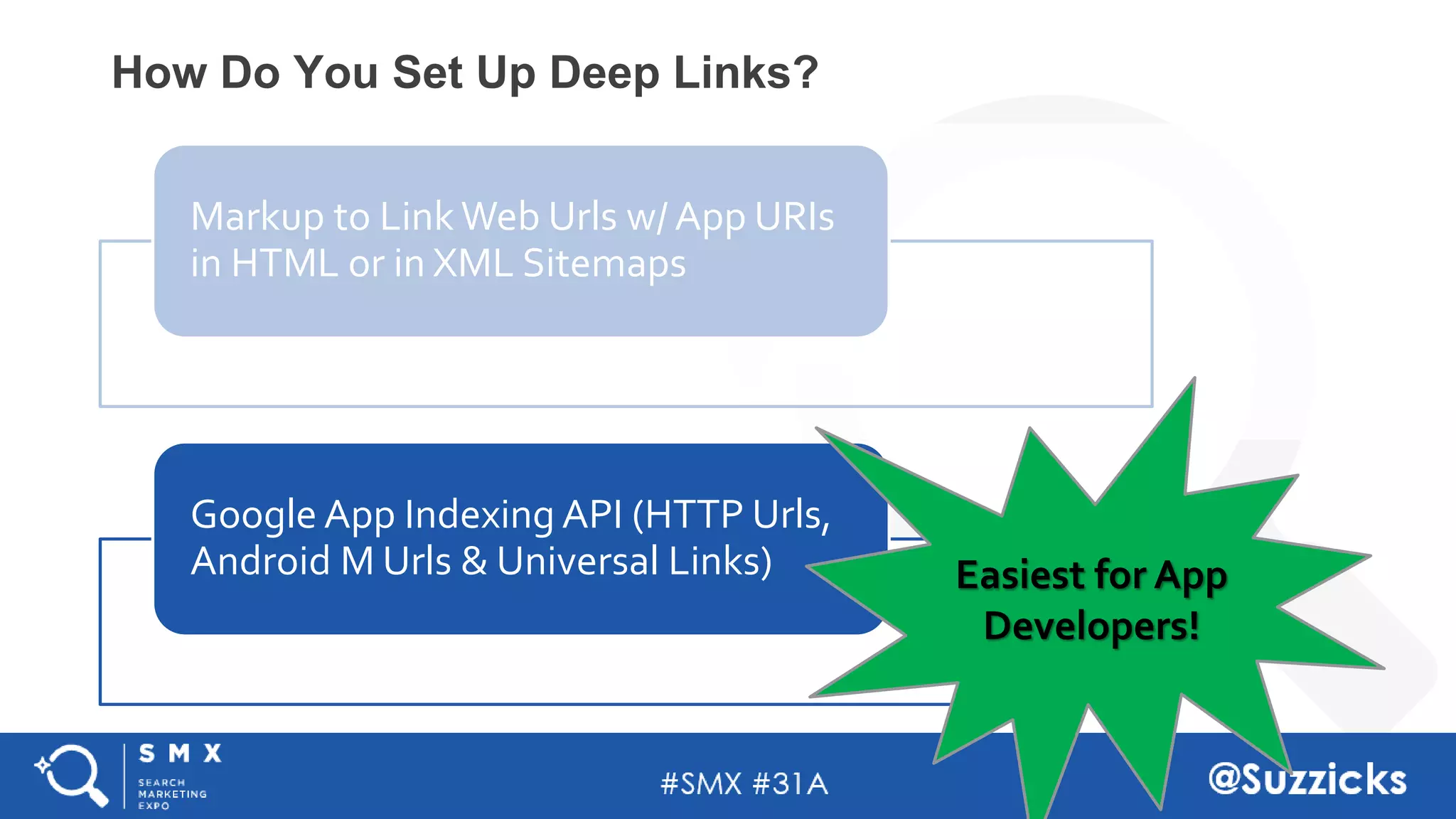 How Do You Set Up Deep Links?

Markup to Link Web Urls w/ App URIs in HTML or in XML Sitemaps

Google App Indexing API (HTTP Urls, Android M Urls & Universal Links)

Easiest for App Developers!

SMX
SEARCH MARKETING EXPO

#SMX #31A

@Suzzicks